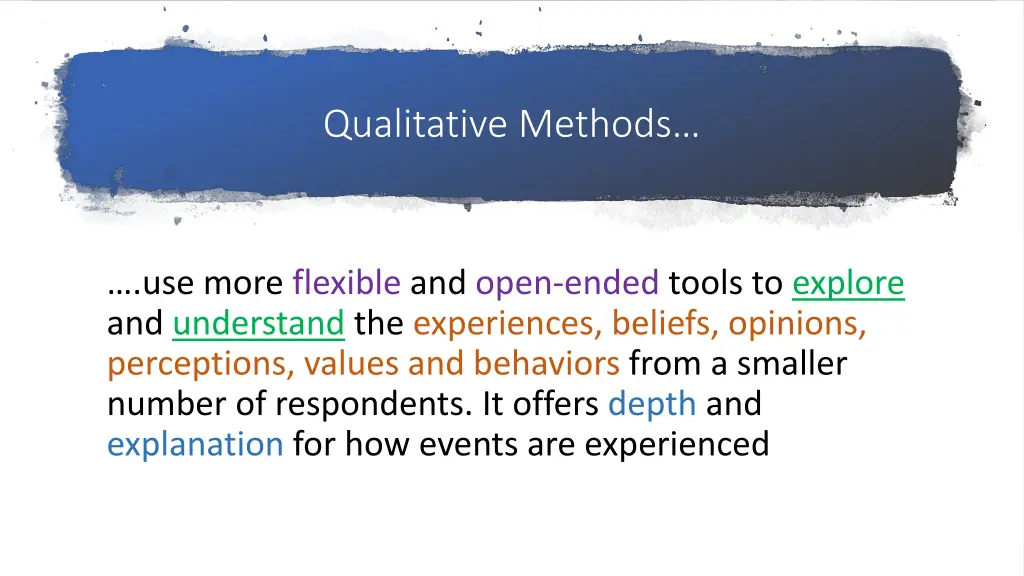 Qualitative Methods…

….use more flexible and open-ended tools to explore and understand the experiences, beliefs, opinions, perceptions, values and behaviors from a smaller number of respondents. It offers depth and explanation for how events are experienced